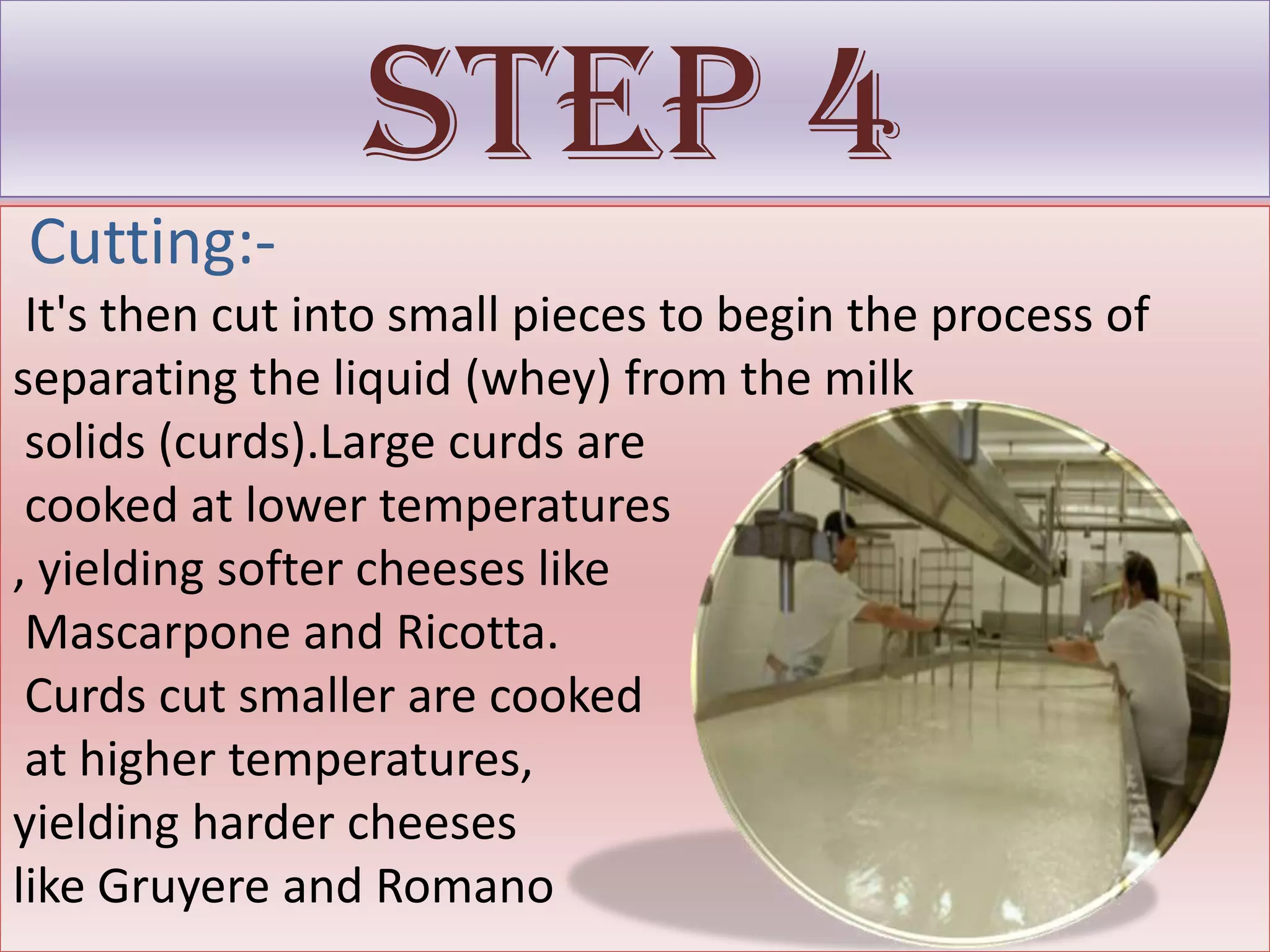 STEP 4

Cutting:-

It's then cut into small pieces to begin the process of separating the liquid (whey) from the milk solids (curds).Large curds are cooked at lower temperatures , yielding softer cheeses like Mascarpone and Ricotta. Curds cut smaller are cooked at higher temperatures, yielding harder cheeses like Gruyere and Romano